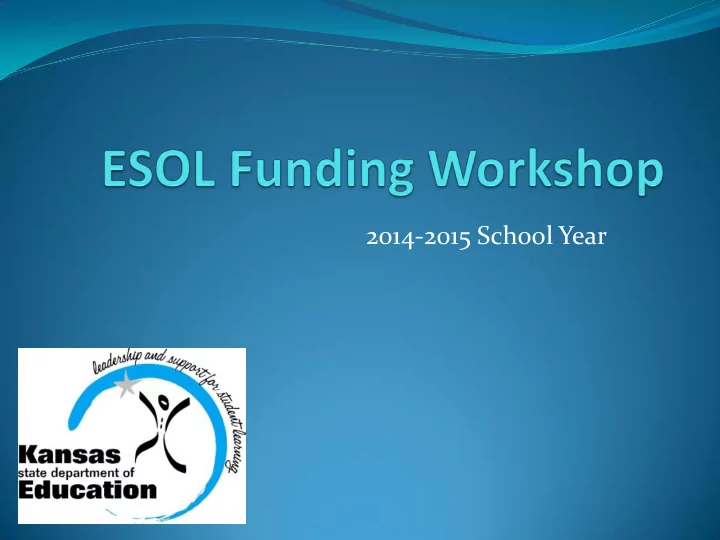 ESOL Funding Workshop

2014-2015 School Year

leadership and support for student learning

Kansas
state department of
Education